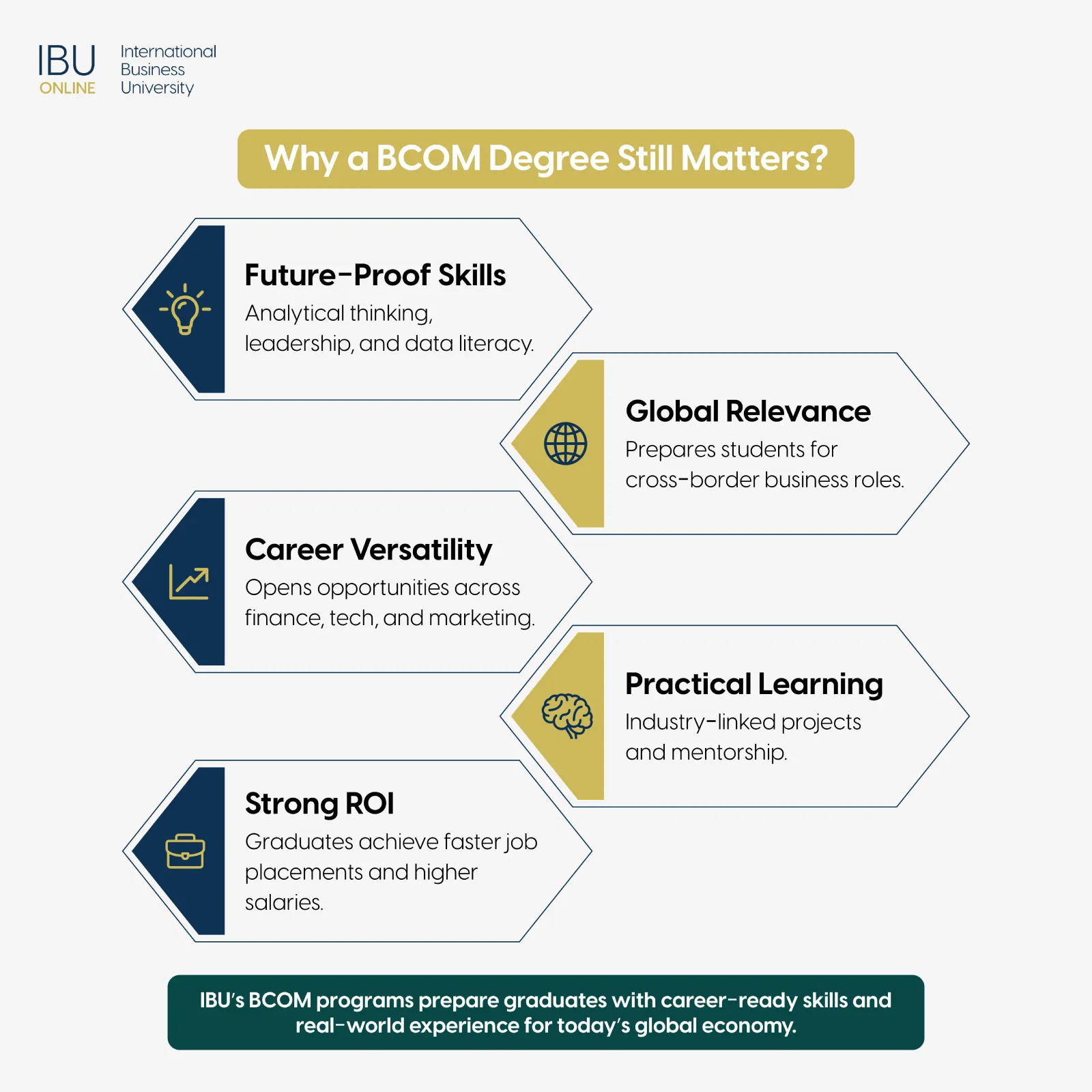 IBU ONLINE

International Business University

Why a BCOM Degree Still Matters?

Future-Proof Skills
Analytical thinking, leadership, and data literacy.

Global Relevance
Prepares students for cross-border business roles.

Career Versatility
Opens opportunities across finance, tech, and marketing.

Practical Learning
Industry-linked projects and mentorship.

Strong ROI
Graduates achieve faster job placements and higher salaries.

IBU's BCOM programs prepare graduates with career-ready skills and real-world experience for today's global economy.